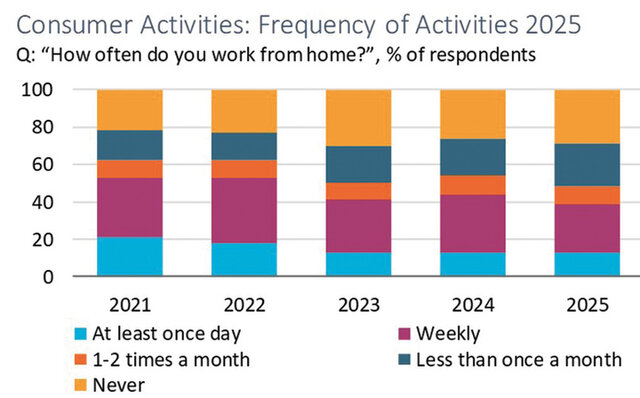 Consumer Activities: Frequency of Activities 2025
Q: "How often do you work from home?", % of respondents

100
80
60
40
20
0

2021
2022
2023
2024
2025

At least once day
Weekly
1-2 times a month
Less than once a month
Never